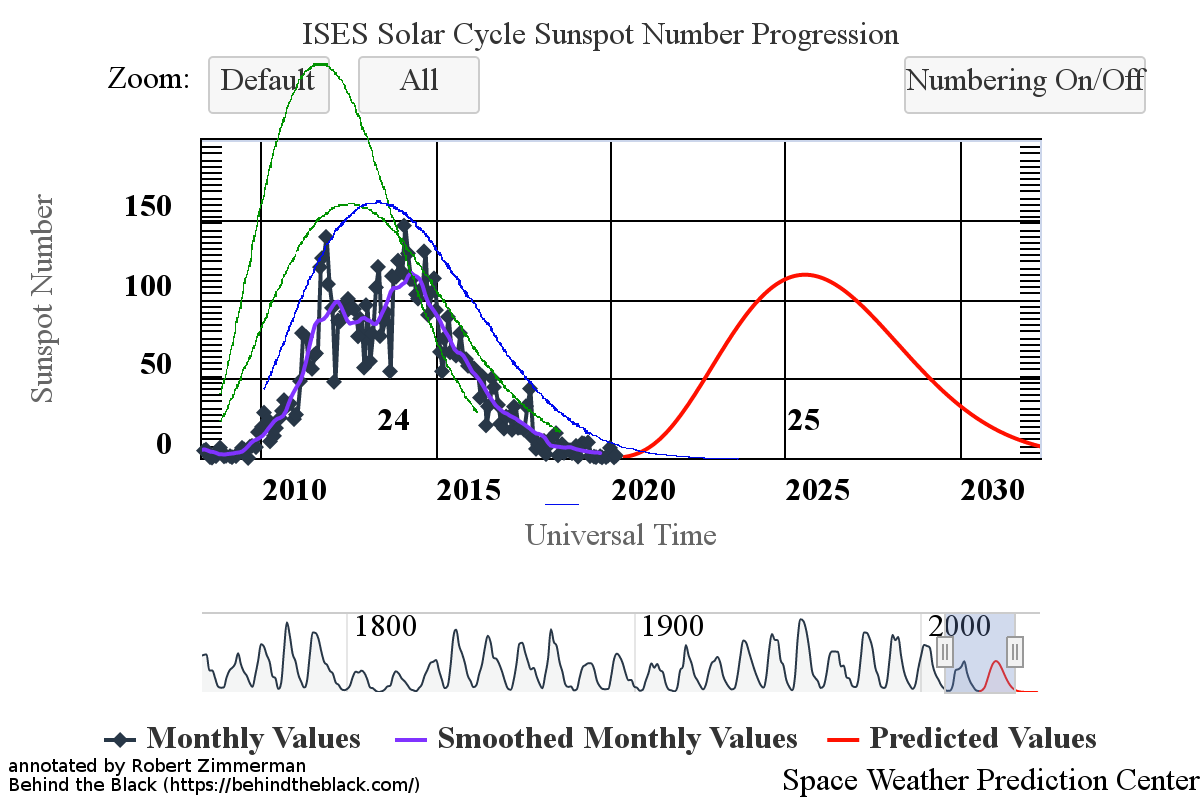 ISES Solar Cycle Sunspot Number Progression

Zoom: Default All

Numbering On/Off

Sunspot Number

150
100
50
0

24

25

2010 2015 2020 2025 2030

Universal Time

1800 1900 2000

Monthly Values Smoothed Monthly Values Predicted Values

annotated by Robert Zimmerman
Behind the Black (https://behindtheblack.com/)

Space Weather Prediction Center